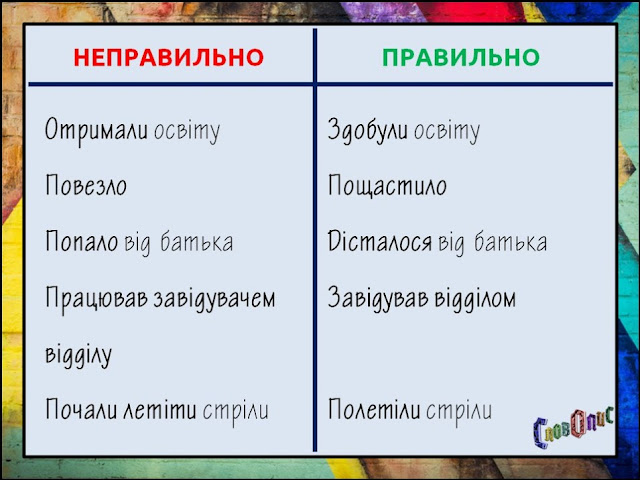 | НЕПРАВИЛЬНО | ПРАВИЛЬНО |
|---|---|
| Отримали освіту | Здобули освіту |
| Повезло | Пощастило |
| Попало від батька | Дісталося від батька |
| Працював завідувачем відділу | Завідував відділом |
| Почали летіти стріли | Полетіли стріли |

СловОпис